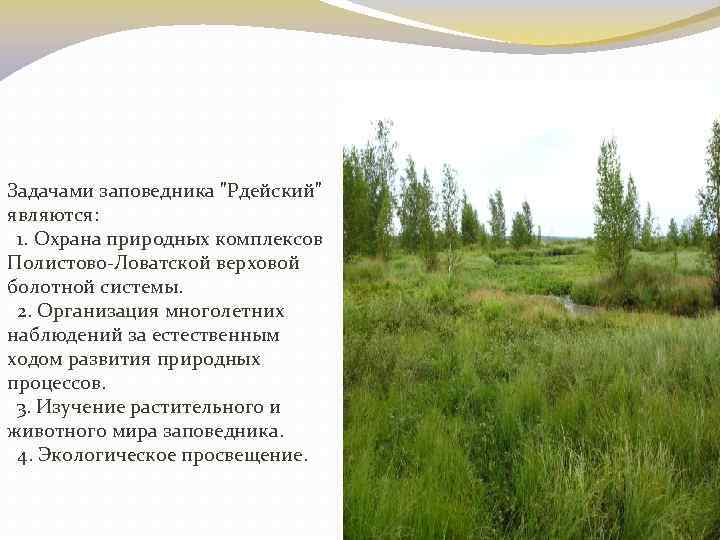 Задачами заповедника "Рдейский" являются:

1. Охрана природных комплексов Полистово-Ловатской верховой болотной системы.

2. Организация многолетних наблюдений за естественным ходом развития природных процессов.

3. Изучение растительного и животного мира заповедника.

4. Экологическое просвещение.